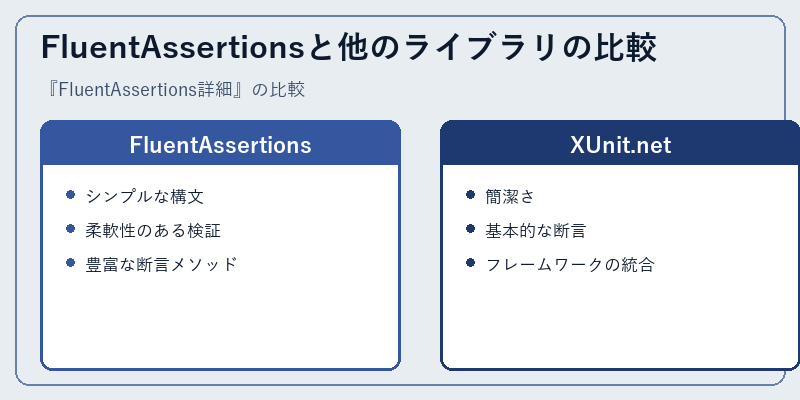 FluentAssertionsと他のライブラリの比較

『FluentAssertions詳細』の比較

FluentAssertions

- シンプルな構文
- 柔軟性のある検証
- 豊富な断言メソッド

XUnit.net

- 簡潔さ
- 基本的な断言
- フレームワークの統合